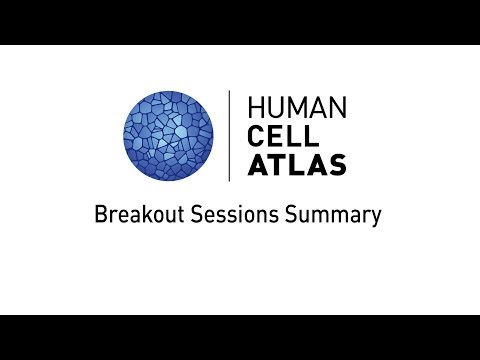 HUMAN
CELL
ATLAS

Breakout Sessions Summary